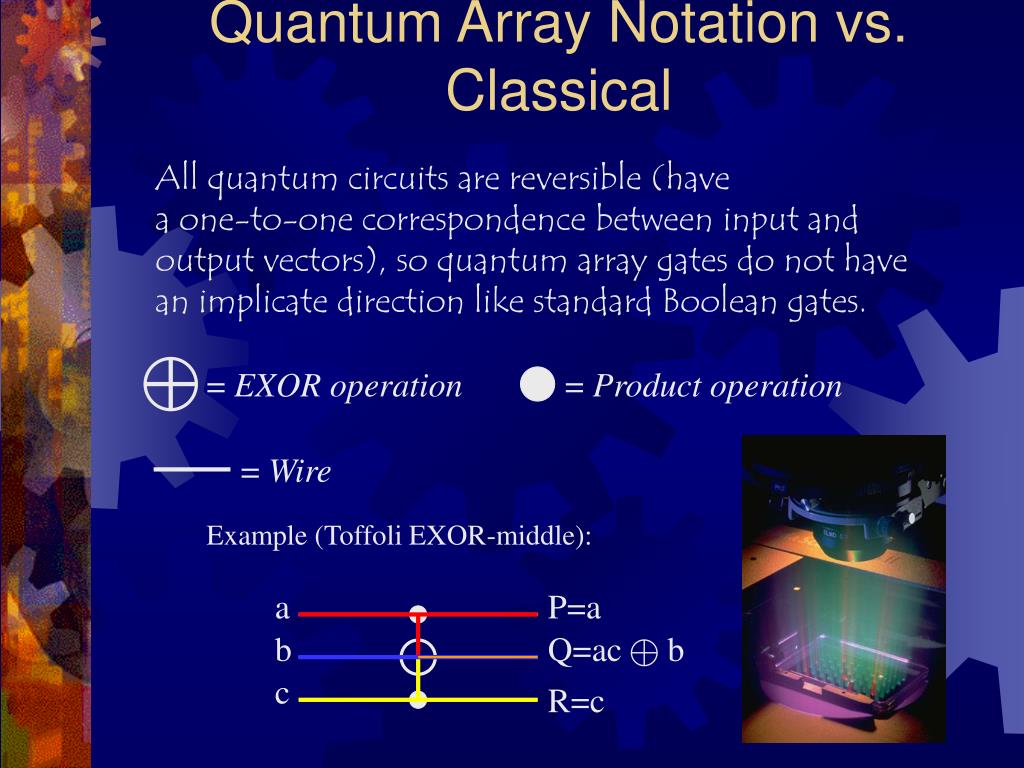 Quantum Array Notation vs. Classical

All quantum circuits are reversible (have a one-to-one correspondence between input and output vectors), so quantum array gates do not have an implicate direction like standard Boolean gates.

= EXOR operation

= Product operation

= Wire

Example (Toffoli EXOR-middle):

a

b

c

P=a

Q=ac $\oplus$ b

R=c